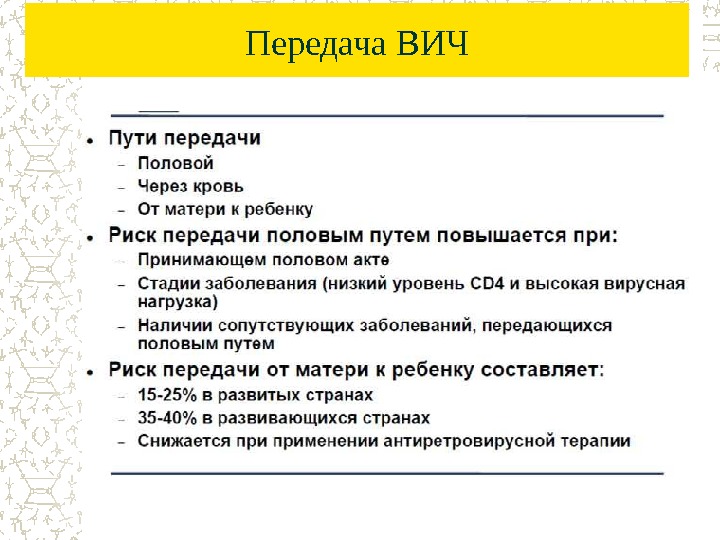 Передача ВИЧ

• Пути передачи
– Половой
– Через кровь
– От матери к ребенку
• Риск передачи половым путем повышается при:
– Принимающем половом акте
– Стадии заболевания (низкий уровень CD4 и высокая вирусная нагрузка)
– Наличии сопутствующих заболеваний, передающихся половым путем
• Риск передачи от матери к ребенку составляет:
– 15-25% в развитых странах
– 35-40% в развивающихся странах
– Снижается при применении антиретровирусной терапии